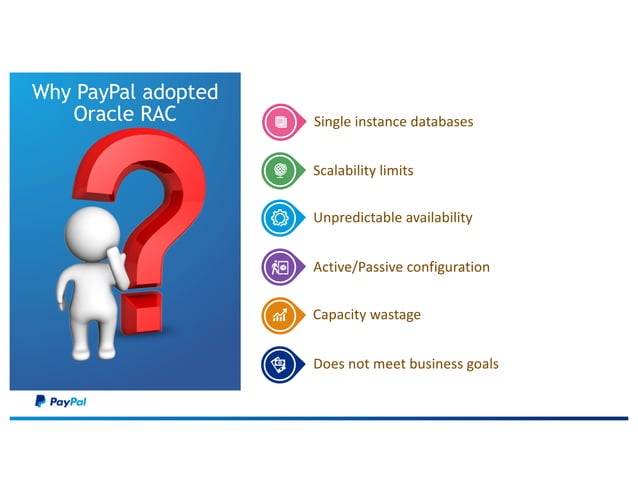 Why PayPal adopted Oracle RAC

Single instance databases

Scalability limits

Unpredictable availability

Active/Passive configuration

Capacity wastage

Does not meet business goals

PayPal